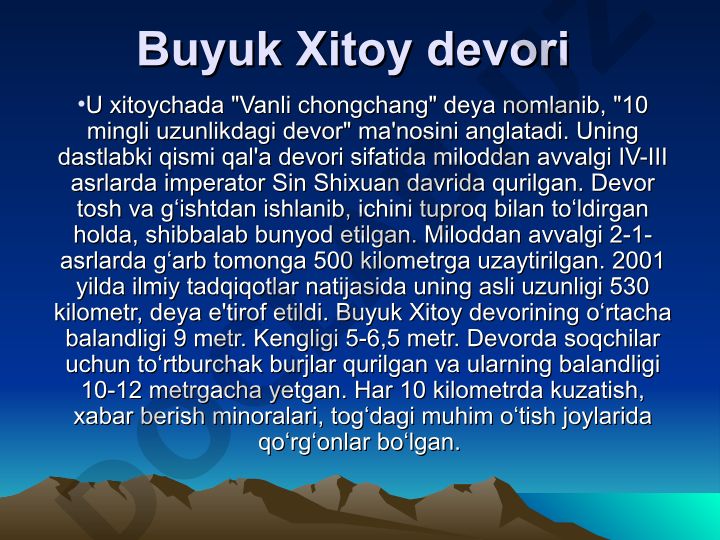 Buyuk Xitoy devori

•U xitoychada "Vanli chongchang" deya nomlanib, "10 mingli uzunlikdagi devor" ma'nosini anglatadi. Uning dastlabki qismi qal'a devori sifatida miloddan avvalgi IV-III asrlarda imperator Sin Shixuan davrida qurilgan. Devor tosh va g‘ishtdan ishlanib, ichini tuproq bilan to‘ldirgan holda, shibbalab bunyod etilgan. Miloddan avvalgi 2-1-asrlarda g‘arb tomonga 500 kilometrga uzaytirilgan. 2001 yilda ilmiy tadqiqotlar natijasida uning asli uzunligi 530 kilometr, deya e'tirof etildi. Buyuk Xitoy devorining o‘rtacha balandligi 9 metr. Kengligi 5-6,5 metr. Devorda soqchilar uchun to‘rtburchak burjlar qurilgan va ularning balandligi 10-12 metrgacha yetgan. Har 10 kilometrda kuzatish, xabar berish minoralari, tog‘dagi muhim o‘tish joylarida qo‘rg‘onlar bo‘lgan.